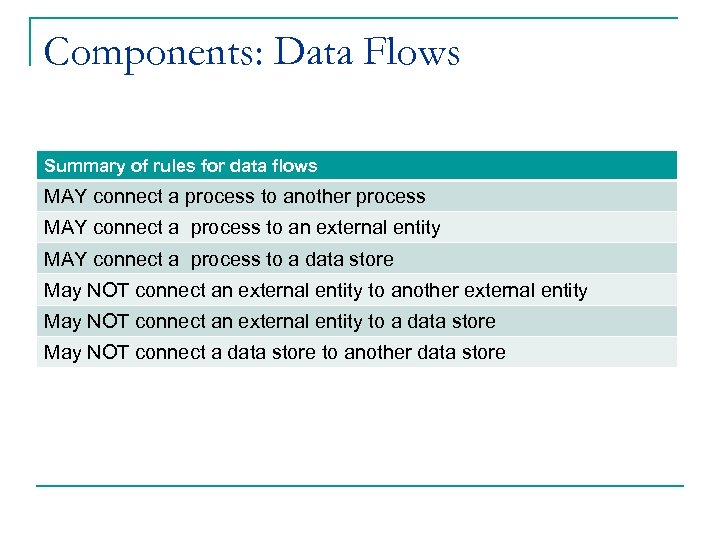 Components: Data Flows

| Summary of rules for data flows |
|---|
| MAY connect a process to another process |
| MAY connect a  process to an external entity |
| MAY connect a  process to a data store |
| May NOT connect an external entity to another external entity |
| May NOT connect an external entity to a data store |
| May NOT connect a data store to another data store |